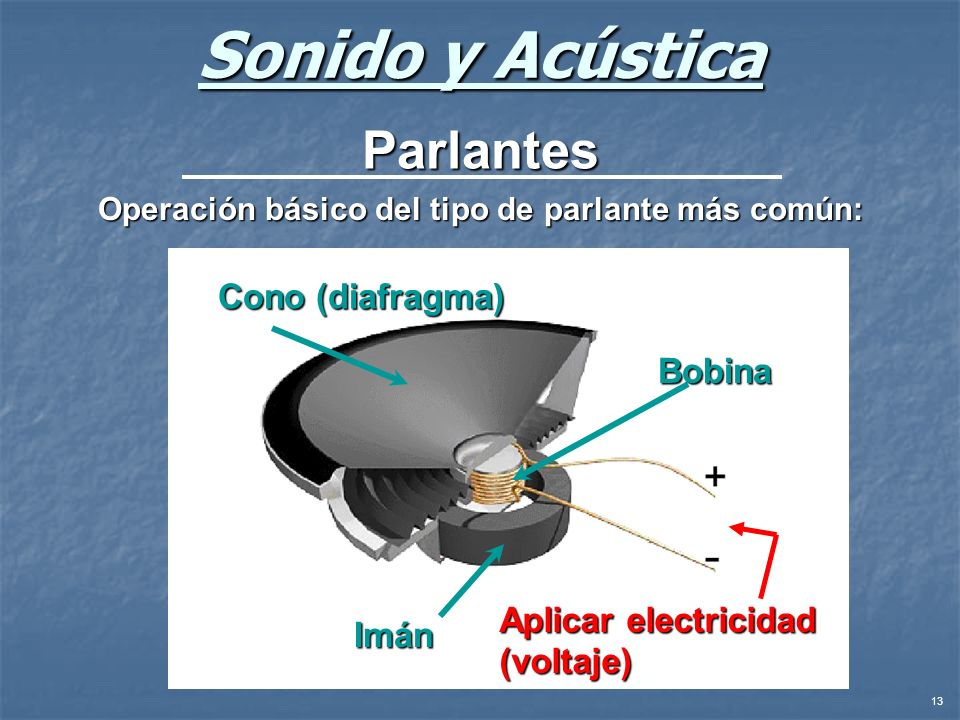 Sonido y Acústica

Parlantes

Operación básico del tipo de parlante más común:

Cono (diafragma)

Bobina

+

-

Imán

Aplicar electricidad (voltaje)

13